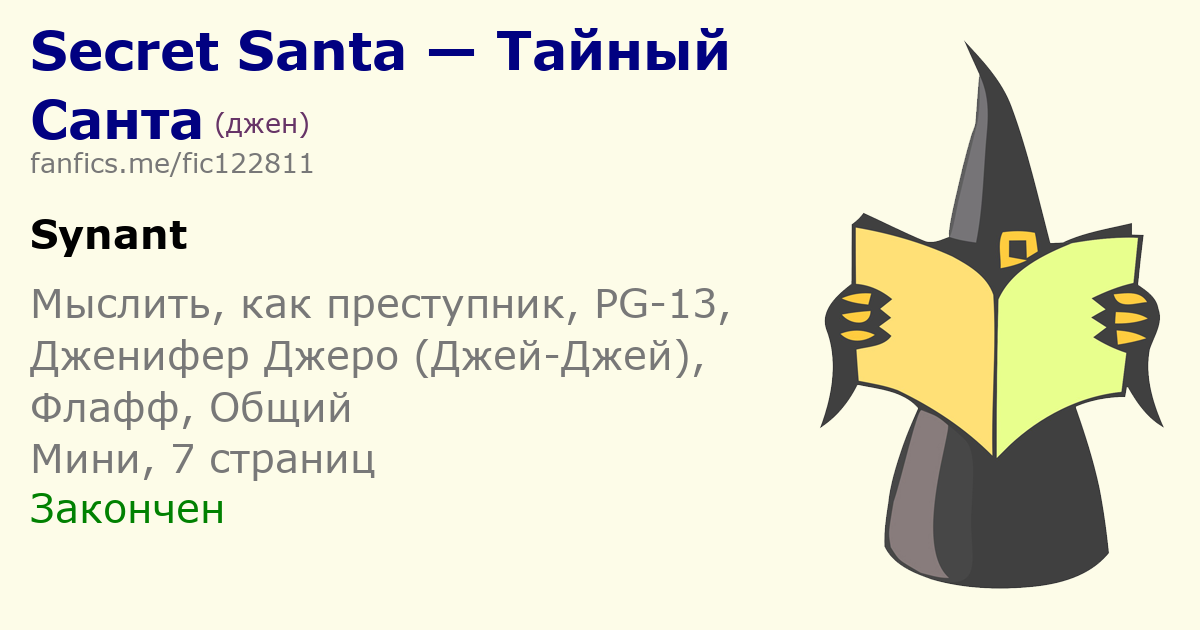 Secret Santa — Тайный Санта (джен)
fanfics.me/fic122811

Synant

Мыслить, как преступник, PG-13, Дженифер Джеро (Джей-Джей), Флафф, Общий
Мини, 7 страниц
Закончен